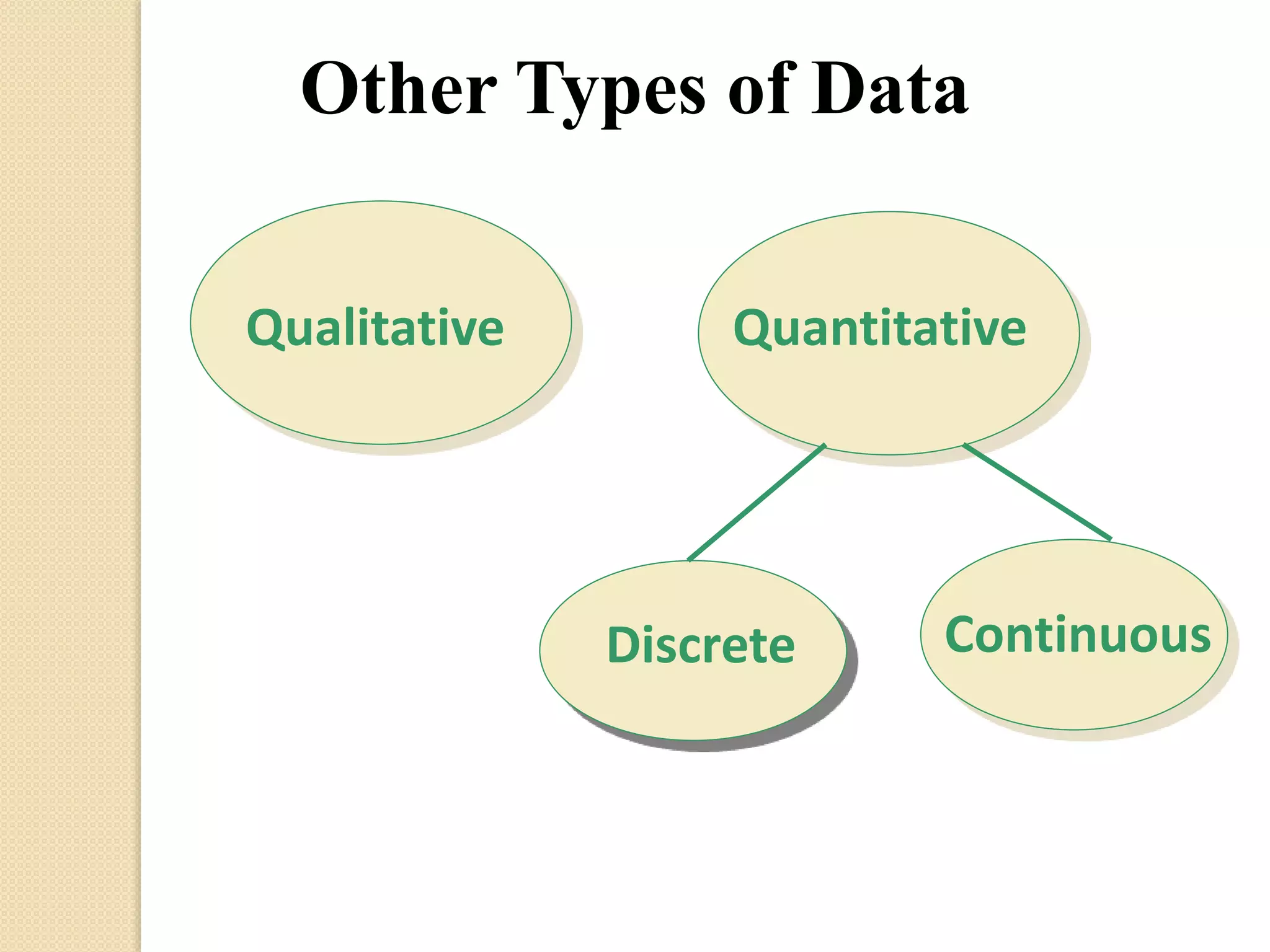 Other Types of Data

Qualitative

Quantitative

Discrete

Continuous